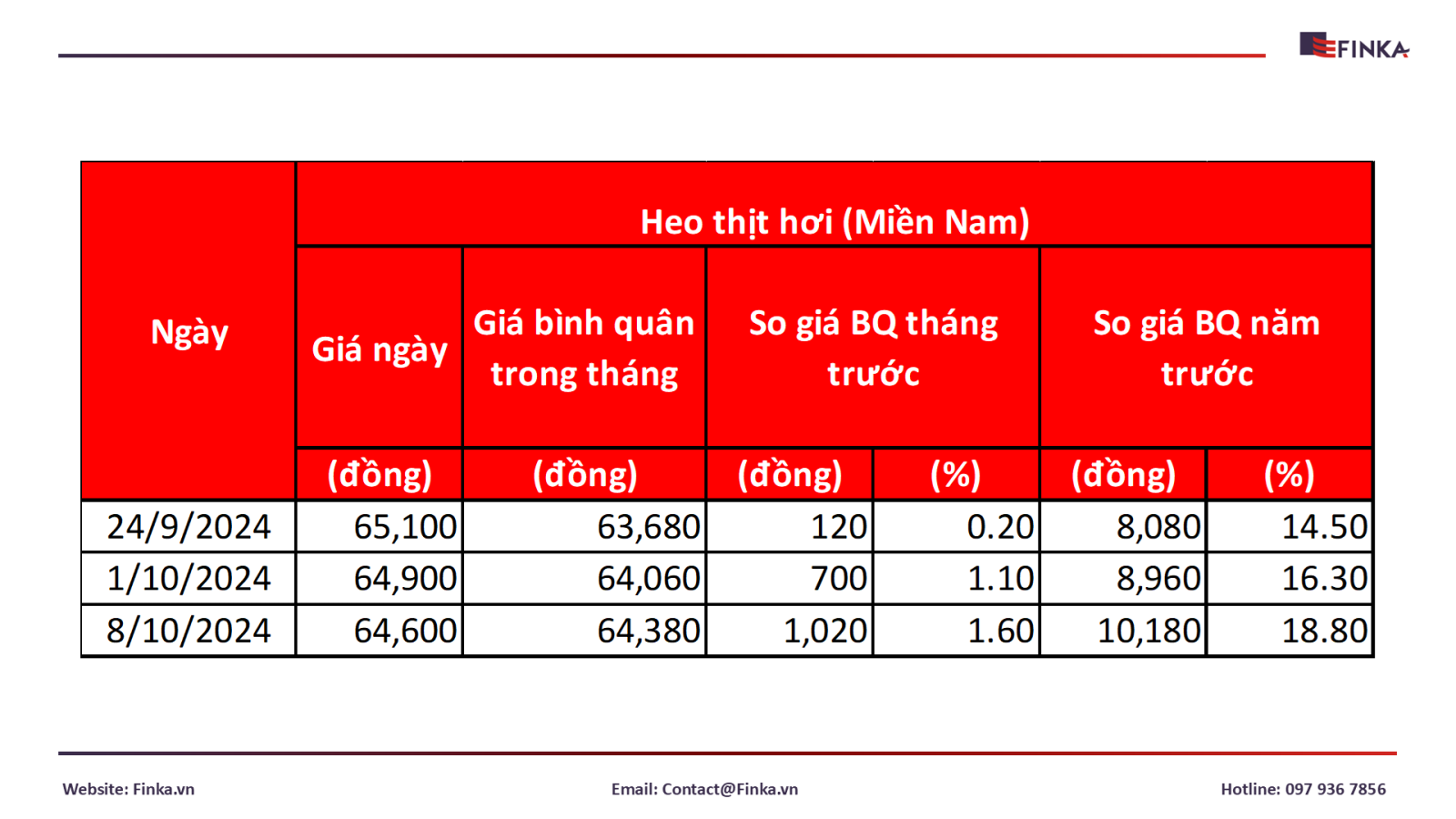 FINKA

| Ngày | Heo thịt hơi (Miền Nam) | | | | | |
|---|---|---|---|---|---|---|
| | Giá ngày | Giá bình quân trong tháng | So giá BQ tháng trước | | So giá BQ năm trước | |
| | (đồng) | (đồng) | (đồng) | (%) | (đồng) | (%) |
| 24/9/2024 | 65,100 | 63,680 | 120 | 0.20 | 8,080 | 14.50 |
| 1/10/2024 | 64,900 | 64,060 | 700 | 1.10 | 8,960 | 16.30 |
| 8/10/2024 | 64,600 | 64,380 | 1,020 | 1.60 | 10,180 | 18.80 |

Website: Finka.vn
Email: Contact@Finka.vn
Hotline: 097 936 7856